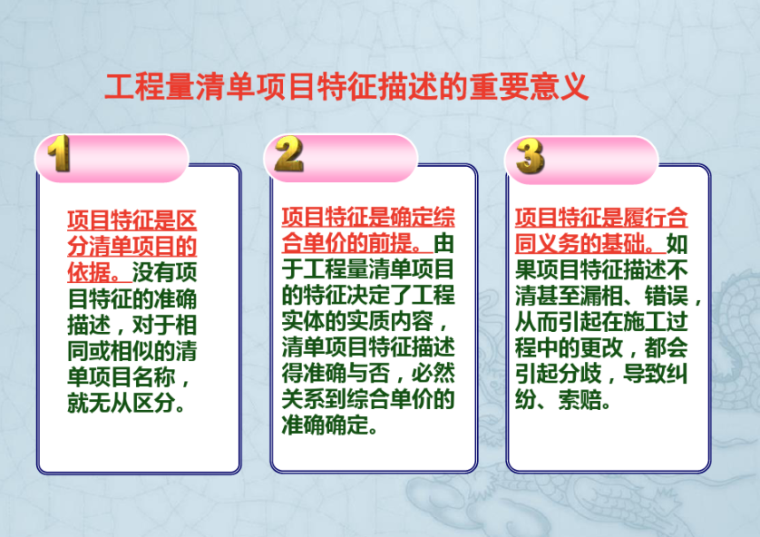 工程量清单项目特征描述的重要意义

1

项目特征是区分清单项目的依据。没有项目特征的准确描述，对于相同或相似的清单项目名称，就无从区分。

2

项目特征是确定综合单价的前提。由于工程量清单项目的特征决定了工程实体的实质内容，清单项目特征描述得准确与否，必然关系到综合单价的准确确定。

3

项目特征是履行合同义务的基础。如果项目特征描述不清甚至漏相、错误，从而引起在施工过程中的更改，都会引起分歧，导致纠纷、索赔。